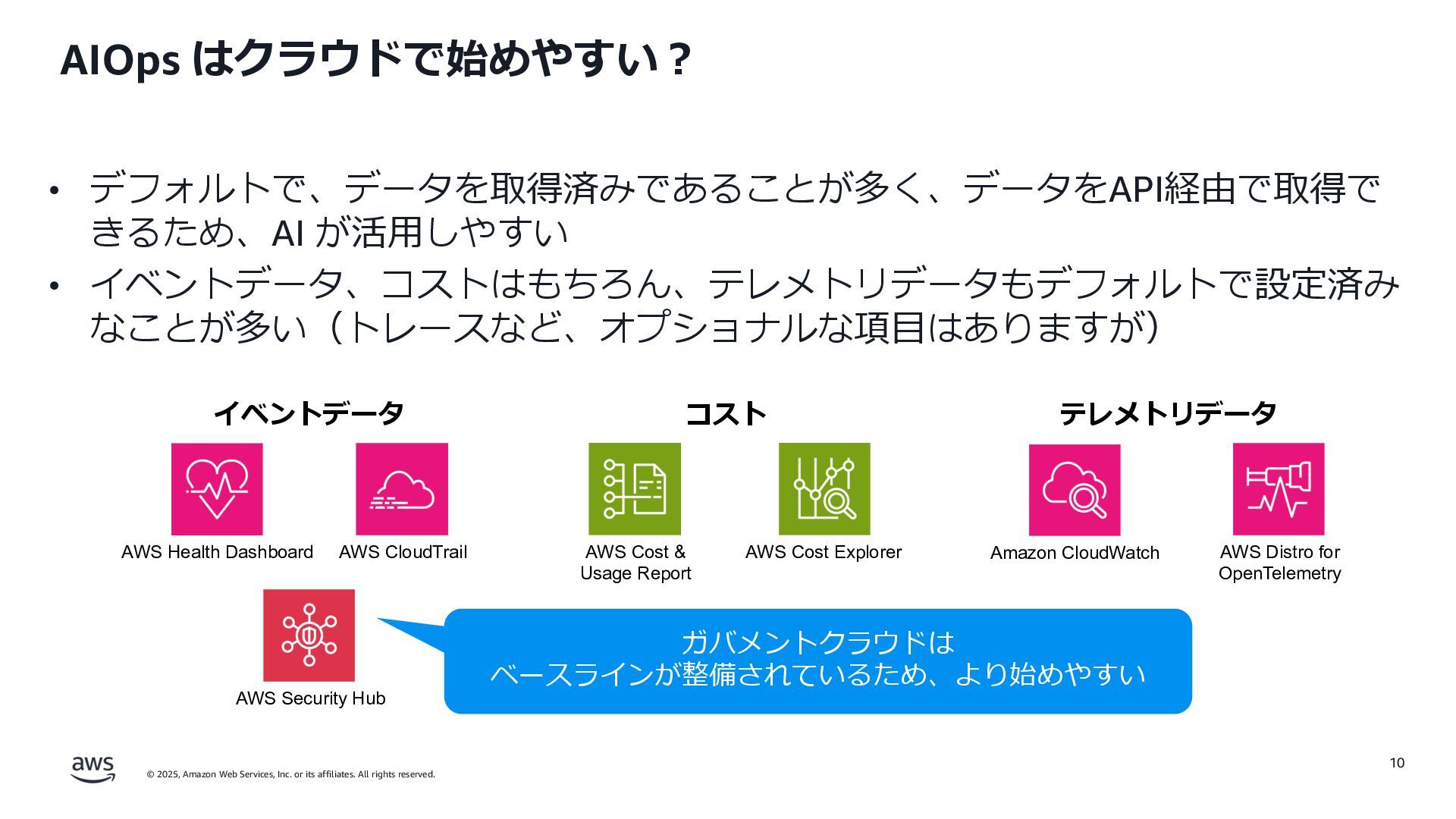 AIOps はクラウドで始めやすい？

• デフォルトで、データを取得済みであることが多く、データをAPI経由で取得できるため、AI が活用しやすい
• イベントデータ、コストはもちろん、テレメトリデータもデフォルトで設定済みなことが多い（トレースなど、オプショナルな項目はありますが）

イベントデータ

AWS Health Dashboard

AWS CloudTrail

AWS Security Hub

コスト

AWS Cost & Usage Report

AWS Cost Explorer

テレメトリデータ

Amazon CloudWatch

AWS Distro for OpenTelemetry

ガバメントクラウドは
ベースラインが整備されているため、より始めやすい

aws

© 2025, Amazon Web Services, Inc. or its affiliates. All rights reserved.

10